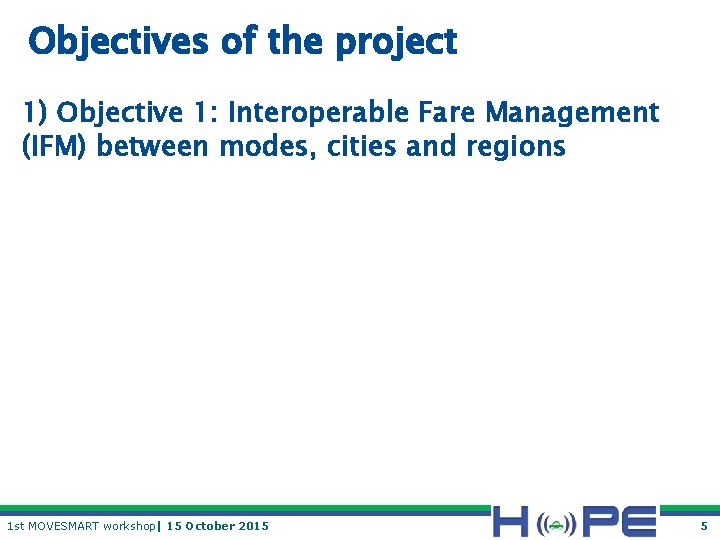 Objectives of the project

1) Objective 1: Interoperable Fare Management (IFM) between modes, cities and regions

1st MOVESMART workshop| 15 October 2015

HOPE

5